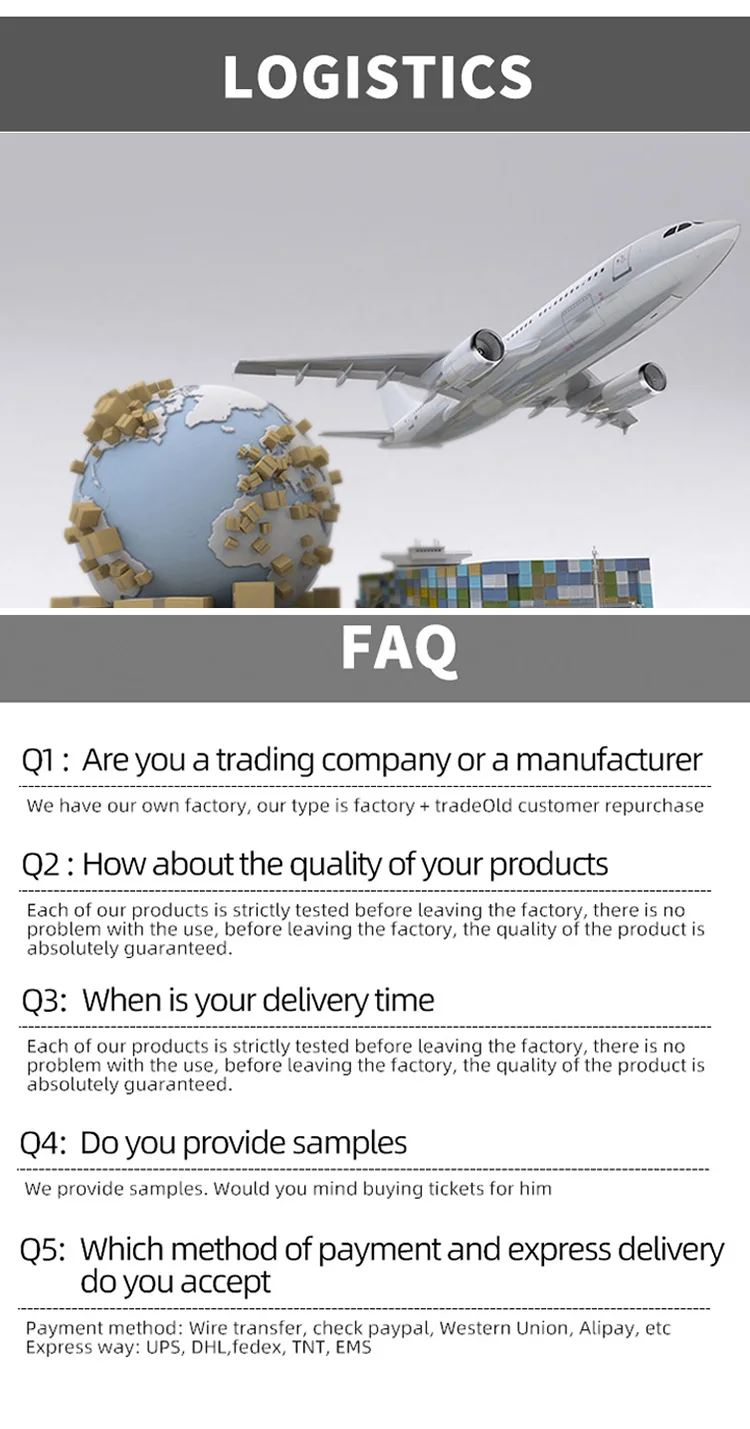 LOGISTICS

FAQ

Q1 : Are you a trading company or a manufacturer

We have our own factory, our type is factory + tradeOld customer repurchase

Q2 : How about the quality of your products

Each of our products is strictly tested before leaving the factory, there is no problem with the use, before leaving the factory, the quality of the product is absolutely guaranteed.

Q3: When is your delivery time

Each of our products is strictly tested before leaving the factory, there is no problem with the use, before leaving the factory, the quality of the product is absolutely guaranteed.

Q4: Do you provide samples

We provide samples. Would you mind buying tickets for him

Q5: Which method of payment and express delivery do you accept

Payment method: Wire transfer, check paypal, Western Union, Alipay, etc
Express way: UPS, DHL,fedex, TNT, EMS